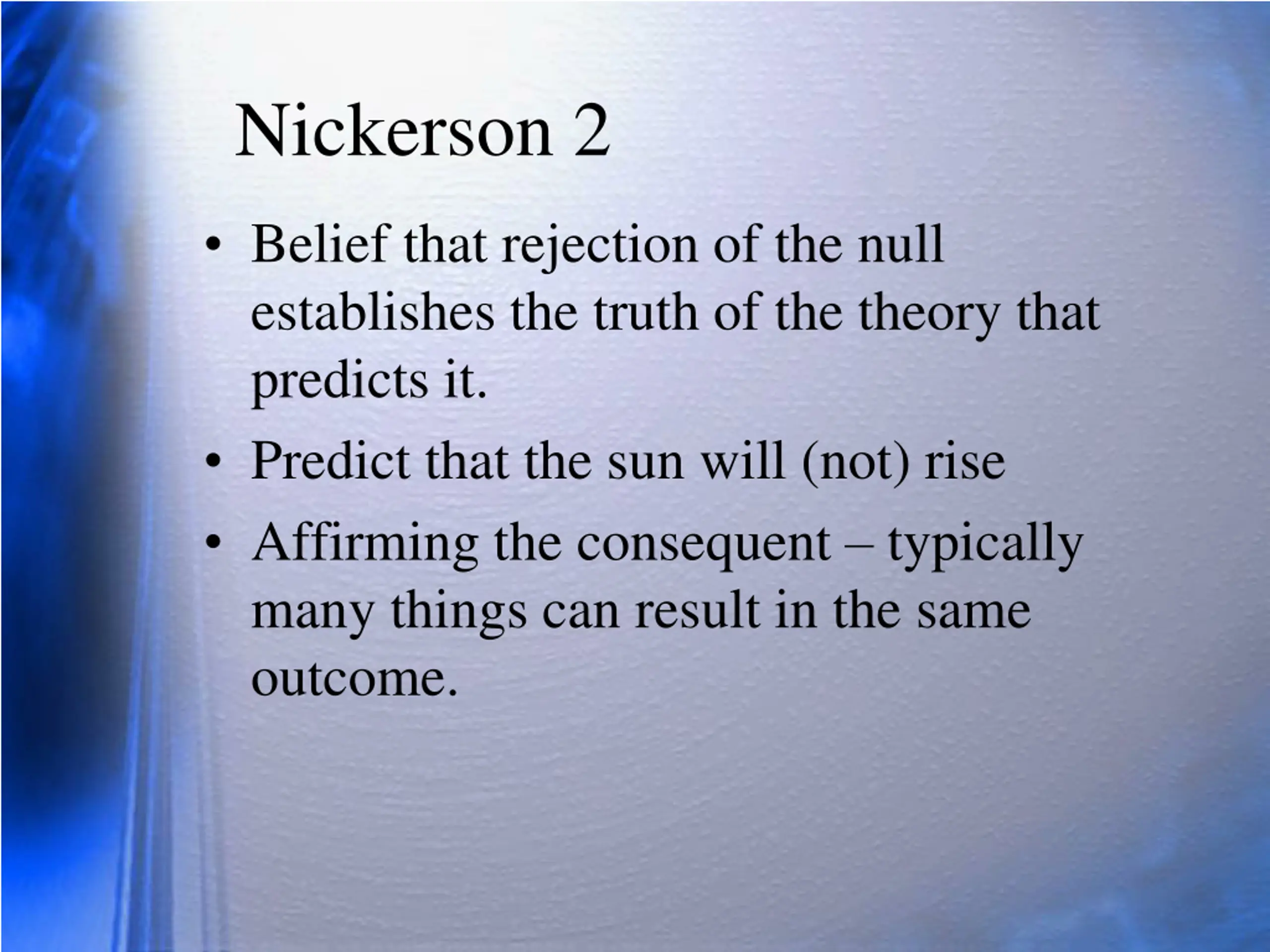 Nickerson 2

• Belief that rejection of the null establishes the truth of the theory that predicts it.
• Predict that the sun will (not) rise
• Affirming the consequent – typically many things can result in the same outcome.